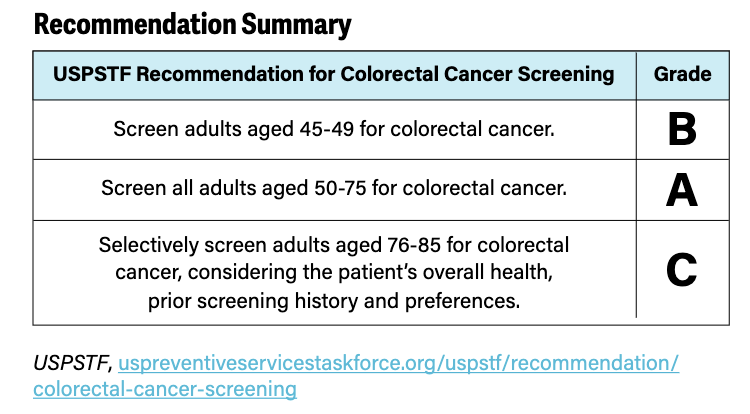 Recommendation Summary

| USPSTF Recommendation for Colorectal Cancer Screening | Grade |
|---|---|
| Screen adults aged 45-49 for colorectal cancer. | B |
| Screen all adults aged 50-75 for colorectal cancer. | A |
| Selectively screen adults aged 76-85 for colorectal cancer, considering the patient's overall health, prior screening history and preferences. | C |

USPSTF, uspreventiveservicestaskforce.org/uspstf/recommendation/colorectal-cancer-screening